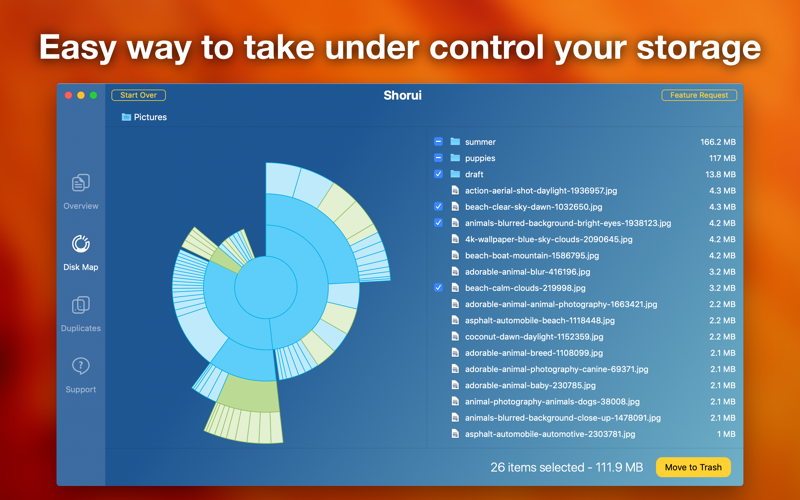 Easy way to take under control your storage

Start Over

Shorui

Feature Request

Pictures

Overview

Disk Map

Duplicates

Support

| | |
|---|---|
| summer | 166.2 MB |
| puppies | 117 MB |
| draft | 13.8 MB |
| action-aerial-shot-daylight-1936957.jpg | 4.3 MB |
| beach-clear-sky-dawn-1032650.jpg | 4.3 MB |
| animals-blurred-background-bright-eyes-1938123.jpg | 4.2 MB |
| 4k-wallpaper-blue-sky-clouds-2090645.jpg | 4.2 MB |
| beach-boat-mountain-1586795.jpg | 4.2 MB |
| adorable-animal-blur-416196.jpg | 3.2 MB |
| beach-calm-clouds-219998.jpg | 3.2 MB |
| adorable-animal-animal-photography-1663421.jpg | 2.2 MB |
| asphalt-automobile-beach-1118448.jpg | 2.2 MB |
| coconut-dawn-daylight-1152359.jpg | 2.2 MB |
| adorable-animal-breed-1108099.jpg | 2.1 MB |
| adorable-animal-photography-canine-69371.jpg | 2.1 MB |
| adorable-animal-baby-230785.jpg | 2.1 MB |
| animal-photography-animals-dogs-38008.jpg | 2.1 MB |
| animals-blurred-background-close-up-1478091.jpg | 2.1 MB |
| asphalt-automobile-automotive-2303781.jpg | 1 MB |

26 items selected - 111.9 MB

Move to Trash